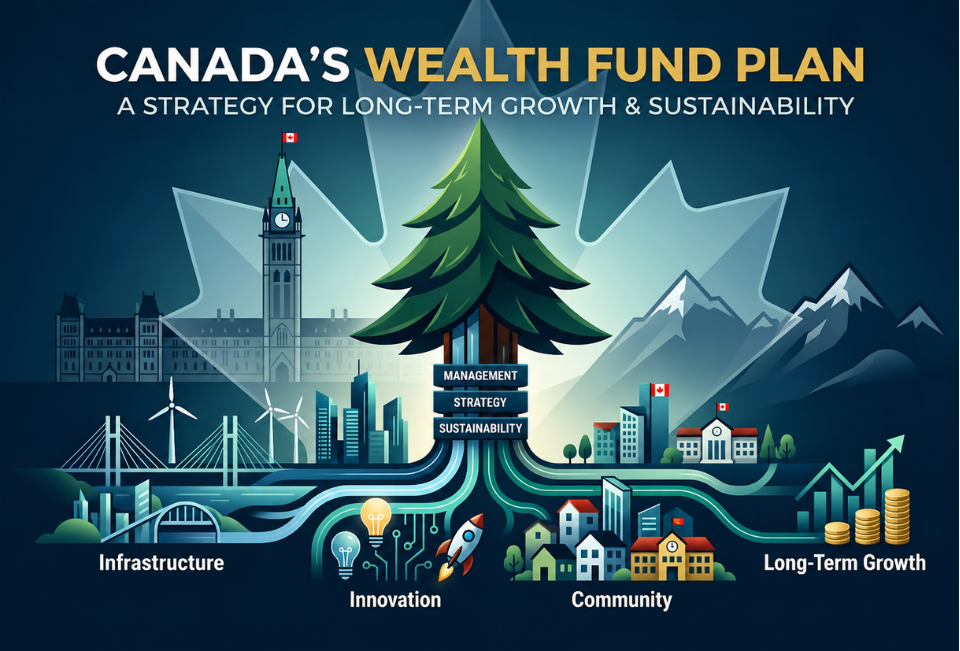 CANADA'S WEALTH FUND PLAN

A STRATEGY FOR LONG-TERM GROWTH & SUSTAINABILITY

MANAGEMENT

STRATEGY

SUSTAINABILITY

Infrastructure

Innovation

Community

Long-Term Growth